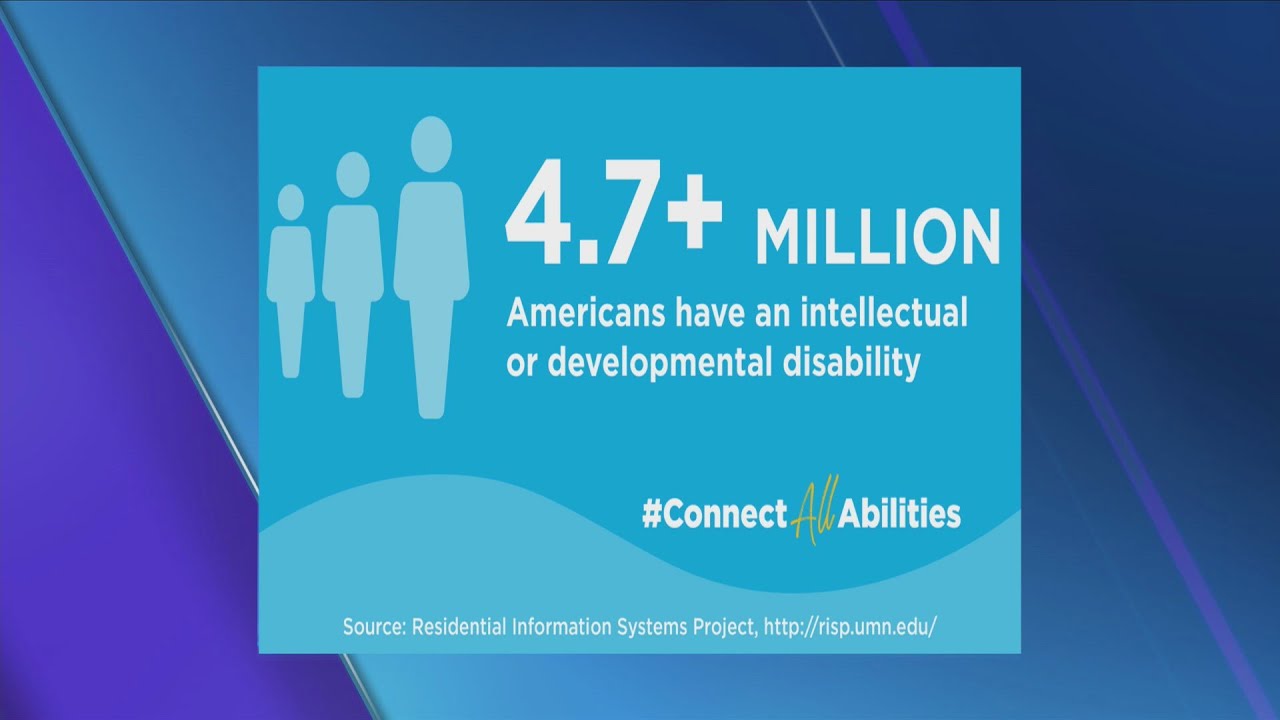 4.7+ MILLION

Americans have an intellectual or developmental disability

#ConnectAllAbilities

Source: Residential Information Systems Project, http://risp.umn.edu/